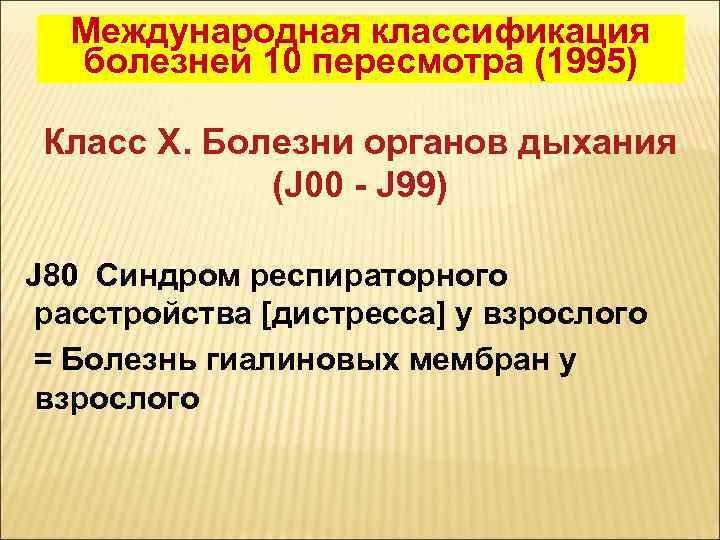 Международная классификация болезней 10 пересмотра (1995)

Класс X. Болезни органов дыхания (J00 - J99)

J80 Синдром респираторного расстройства [дистресса] у взрослого

= Болезнь гиалиновых мембран у взрослого